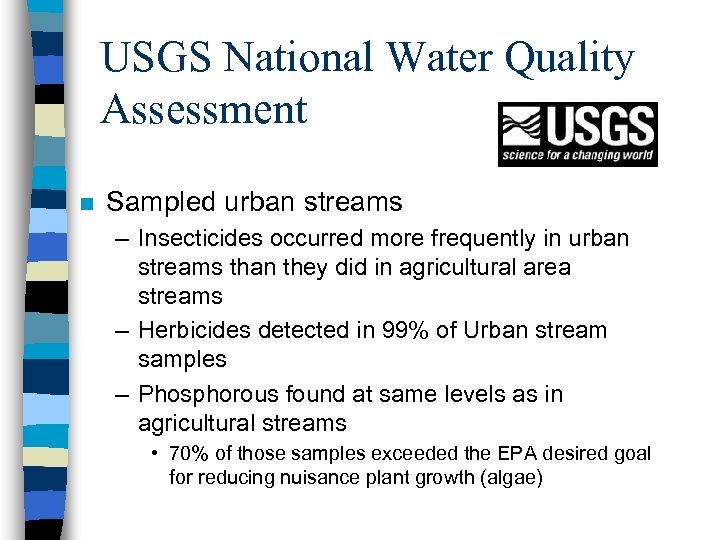 USGS National Water Quality Assessment

USGS
science for a changing world

■ Sampled urban streams
– Insecticides occurred more frequently in urban streams than they did in agricultural area streams
– Herbicides detected in 99% of Urban stream samples
– Phosphorous found at same levels as in agricultural streams
• 70% of those samples exceeded the EPA desired goal for reducing nuisance plant growth (algae)